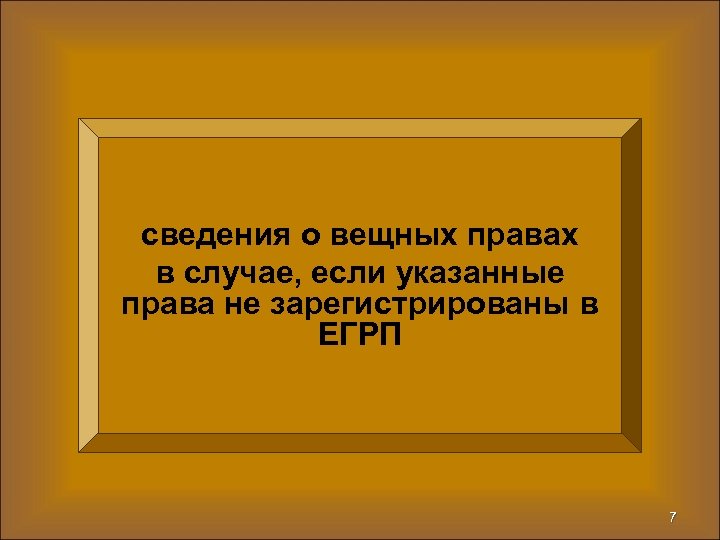 сведения о вещных правах в случае, если указанные права не зарегистрированы в ЕГРП

7